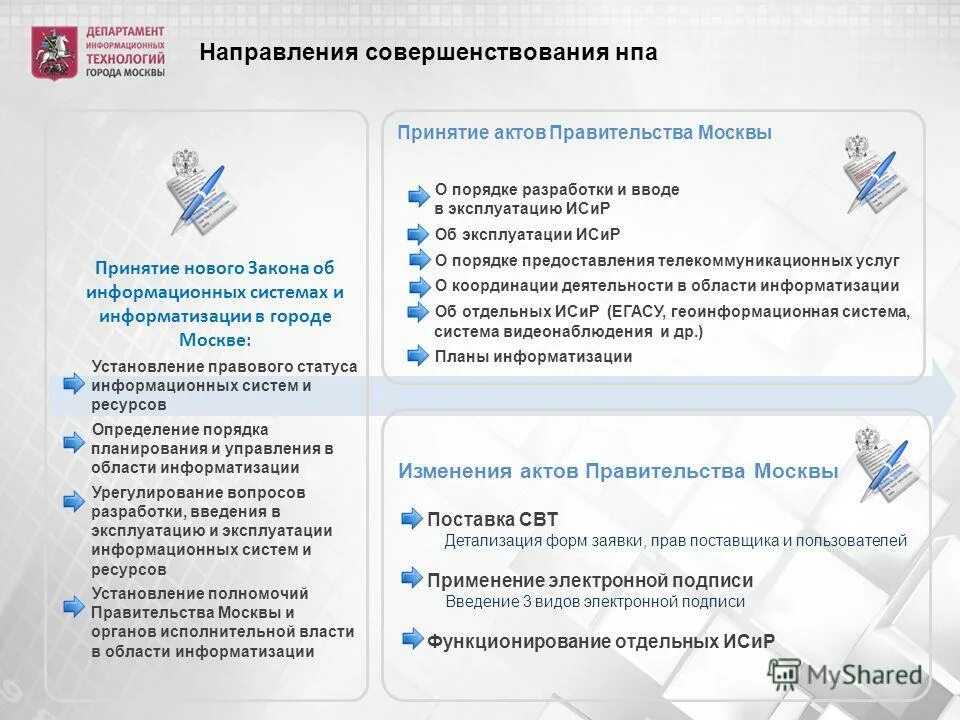 ДЕПАРТАМЕНТ ИНФОРМАЦИОННЫХ ТЕХНОЛОГИЙ ГОРОДА МОСКВЫ

Направления совершенствования нпа

Принятие нового Закона об информационных системах и информатизации в городе Москве:

Установление правового статуса информационных систем и ресурсов

Определение порядка планирования и управления в области информатизации

Урегулирование вопросов разработки, введения в эксплуатацию и эксплуатации информационных систем и ресурсов

Установление полномочий Правительства Москвы и органов исполнительной власти в области информатизации

Принятие актов Правительства Москвы

О порядке разработки и вводе в эксплуатацию ИСиР

Об эксплуатации ИСиР

О порядке предоставления телекоммуникационных услуг

О координации деятельности в области информатизации

Об отдельных ИСиР (ЕГАСУ, геоинформационная система, система видеонаблюдения и др.)

Планы информатизации

Изменения актов Правительства Москвы

Поставка СВТ

Детализация форм заявки, прав поставщика и пользователей

Применение электронной подписи

Введение 3 видов электронной подписи

Функционирование отдельных ИСиР

MyShared